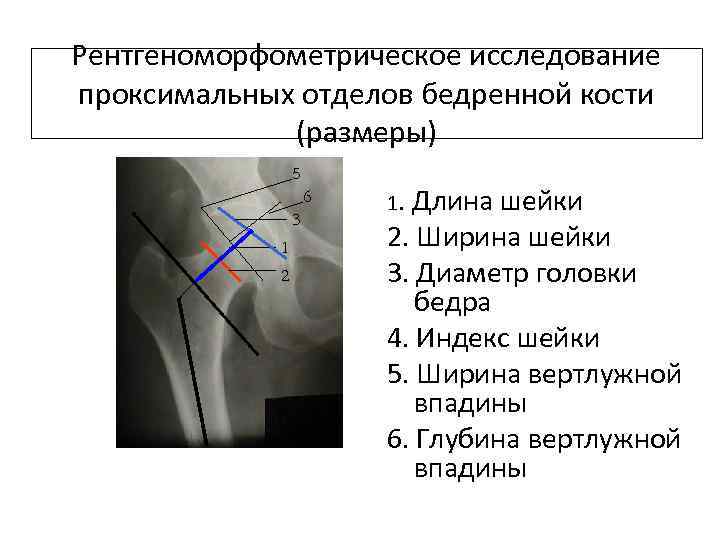 Рентгеноморфометрическое исследование проксимальных отделов бедренной кости (размеры)

5
6
3
1
2

1. Длина шейки
2. Ширина шейки
3. Диаметр головки бедра
4. Индекс шейки
5. Ширина вертлужной впадины
6. Глубина вертлужной впадины